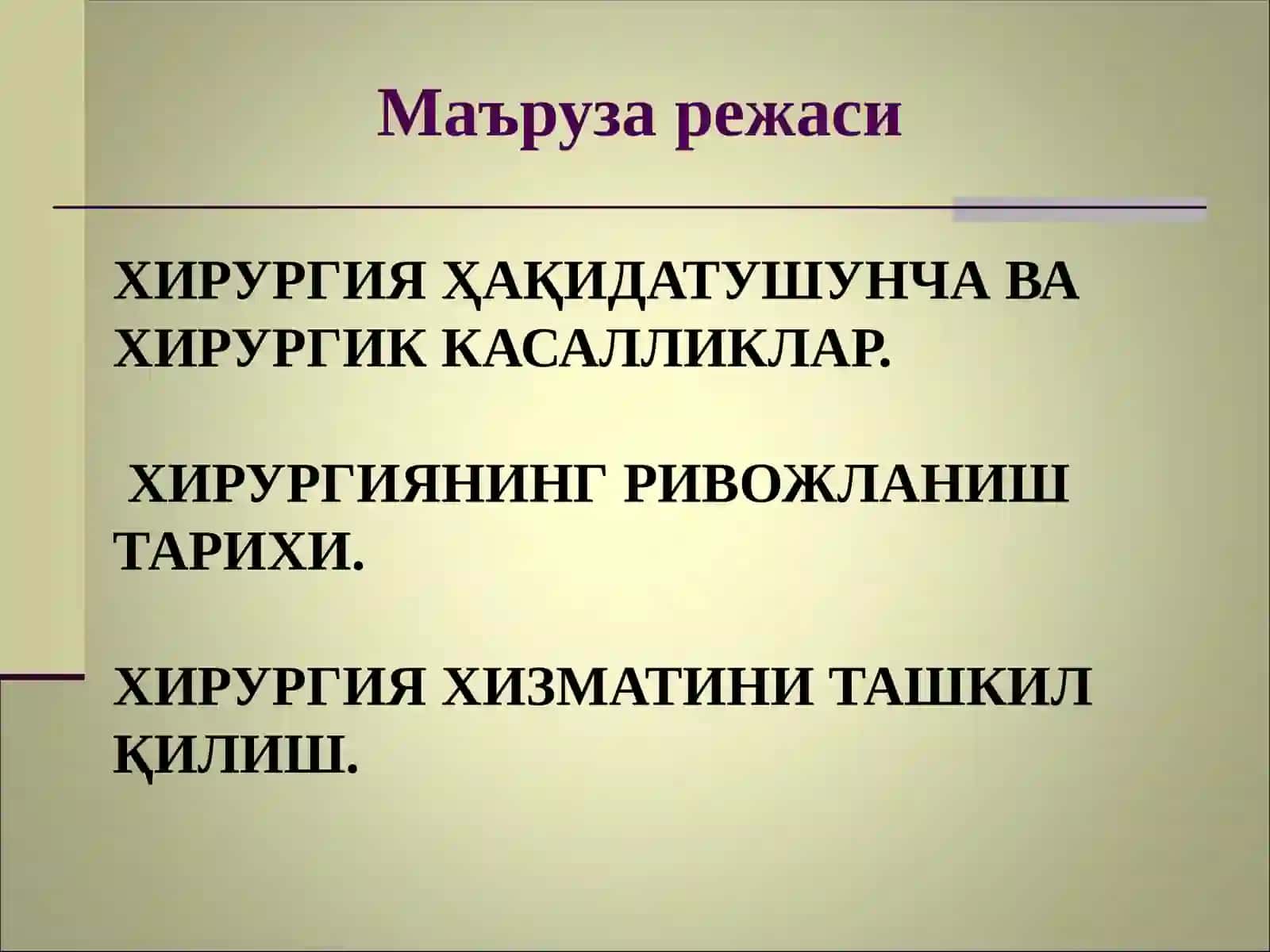 Маъруза режаси

ХИРУРГИЯ ҲАҚИДАТУШУНЧА ВА ХИРУРГИК КАСАЛЛИКЛАР.

ХИРУРГИЯНИНГ РИВОЖЛАНИШ ТАРИХИ.

ХИРУРГИЯ ХИЗМАТИНИ ТАШКИЛ ҚИЛИШ.